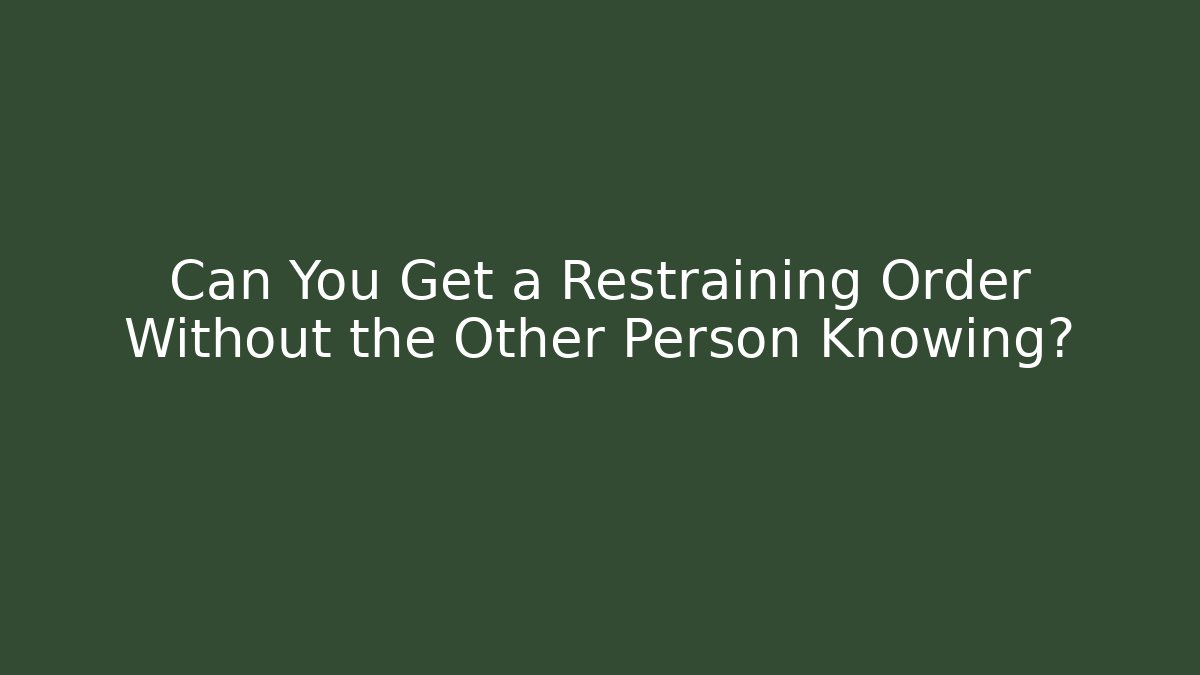 Can You Get a Restraining Order Without the Other Person Knowing?